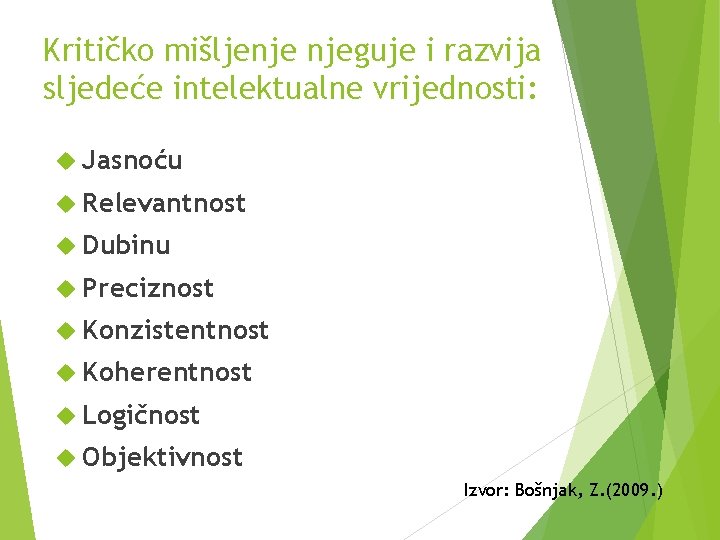 Kritičko mišljenje njeguje i razvija sljedeće intelektualne vrijednosti:

Jasnoću

Relevantnost

Dubinu

Preciznost

Konzistentnost

Koherentnost

Logičnost

Objektivnost

Izvor: Bošnjak, Z.(2009.)